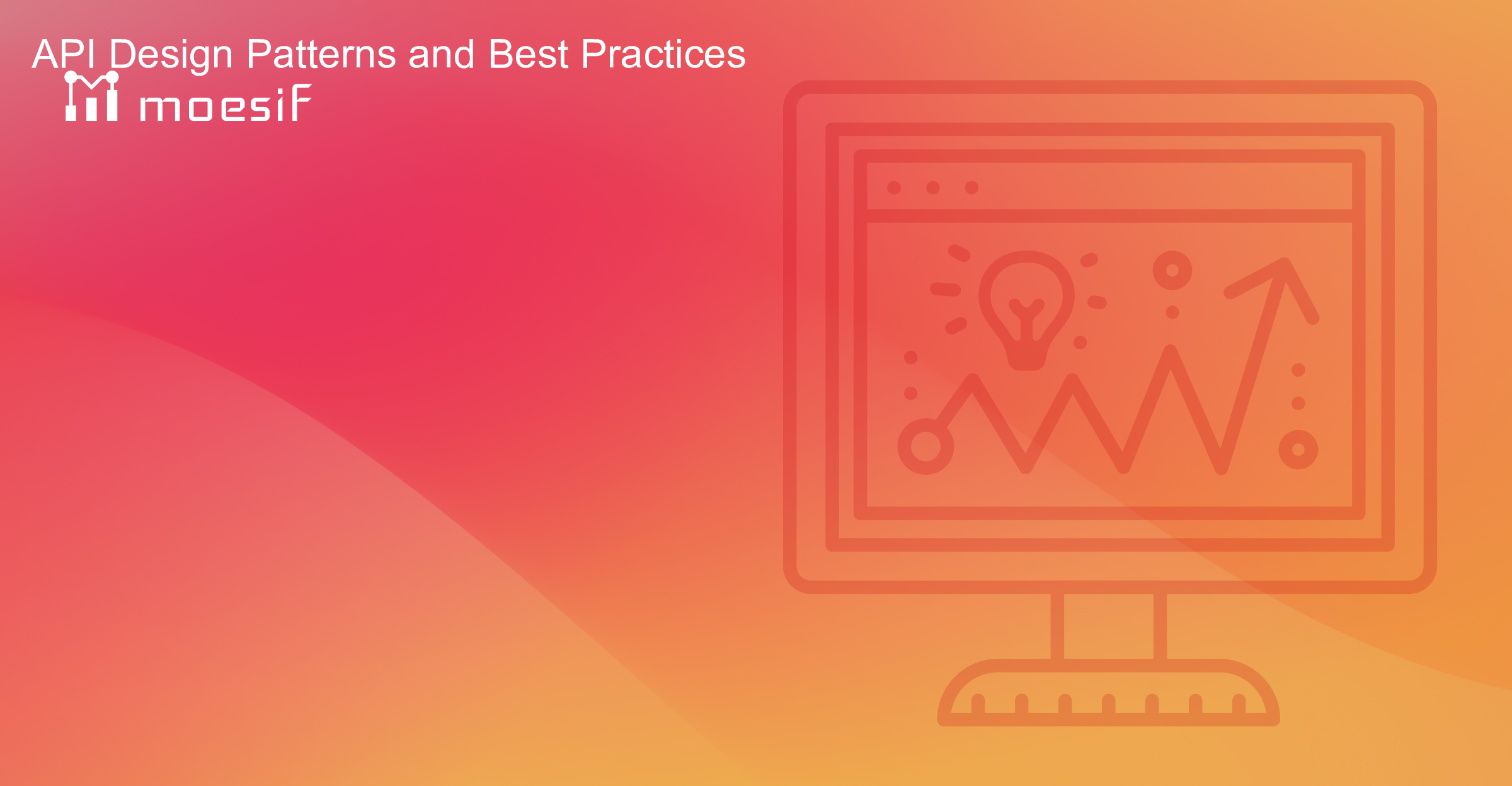 API Design Patterns and Best Practices

moesif